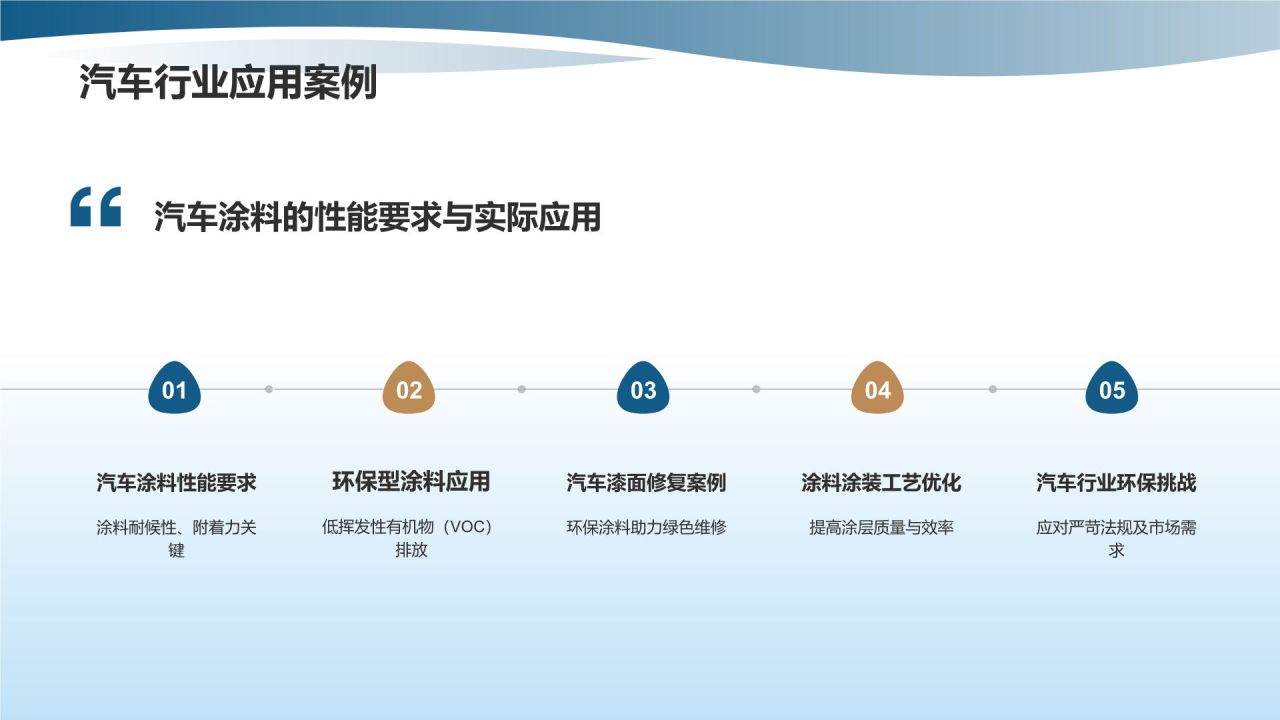 汽车行业应用案例

“

汽车涂料的性能要求与实际应用

01

汽车涂料性能要求

涂料耐候性、附着力关键

02

环保型涂料应用

低挥发性有机物（VOC）排放

03

汽车漆面修复案例

环保涂料助力绿色维修

04

涂料涂装工艺优化

提高涂层质量与效率

05

汽车行业环保挑战

应对严苛法规及市场需求